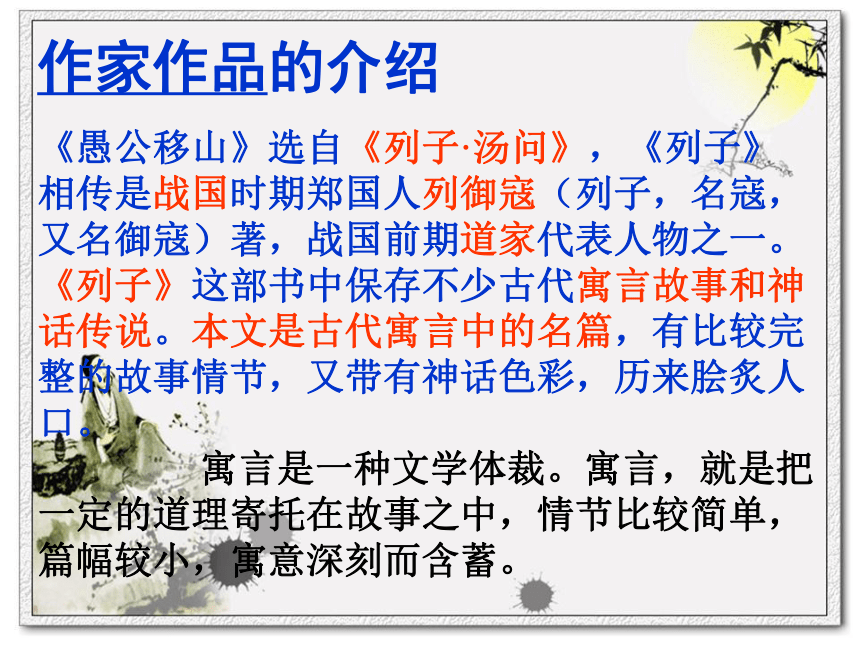 作家作品的介绍

《愚公移山》选自《列子·汤问》，《列子》相传是战国时期郑国人列御寇（列子，名寇，又名御寇）著，战国前期道家代表人物之一。《列子》这部书中保存不少古代寓言故事和神话传说。本文是古代寓言中的名篇，有比较完整的故事情节，又带有神话色彩，历来脍炙人口。

寓言是一种文学体裁。寓言，就是把一定的道理寄托在故事之中，情节比较简单，篇幅较小，寓意深刻而含蓄。